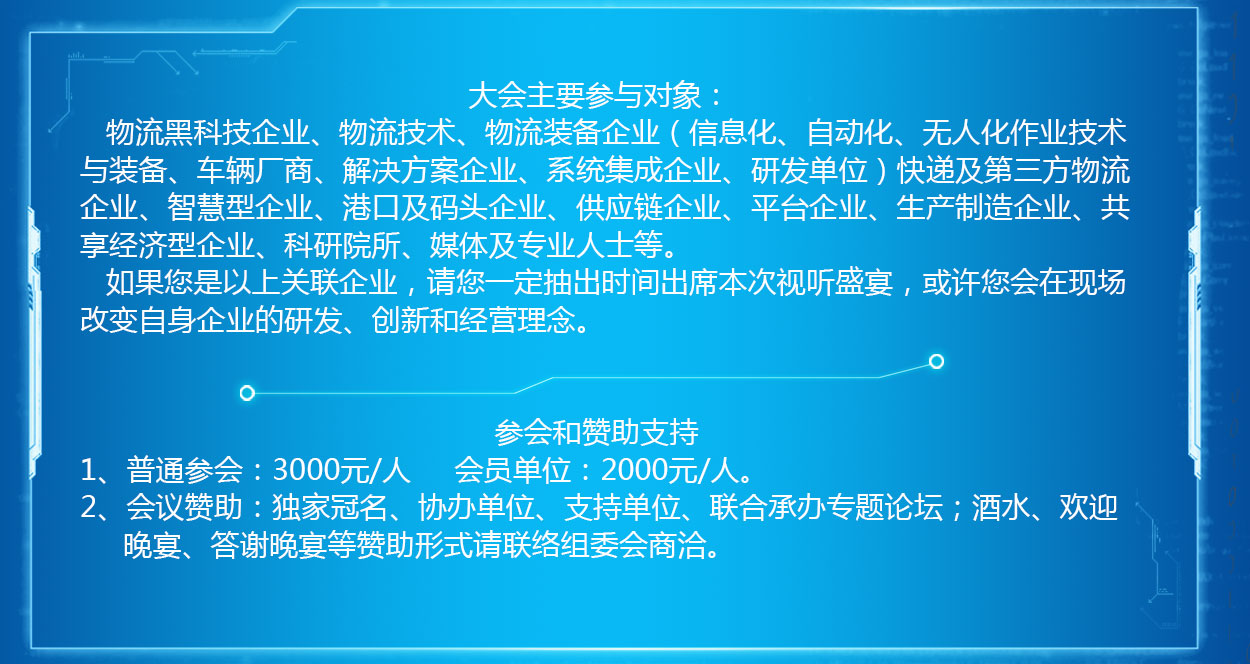 大会主要参与对象：

物流黑科技企业、物流技术、物流装备企业（信息化、自动化、无人化作业技术与装备、车辆厂商、解决方案企业、系统集成企业、研发单位）快递及第三方物流企业、智慧型企业、港口及码头企业、供应链企业、平台企业、生产制造企业、共享经济型企业、科研院所、媒体及专业人士等。

如果您是以上关联企业，请您一定抽出时间出席本次视听盛宴，或许您会在现场改变自身企业的研发、创新和经营理念。

参会和赞助支持

1、普通参会：3000元/人　　会员单位：2000元/人。

2、会议赞助：独家冠名、协办单位、支持单位、联合承办专题论坛；酒水、欢迎晚宴、答谢晚宴等赞助形式请联络组委会商洽。